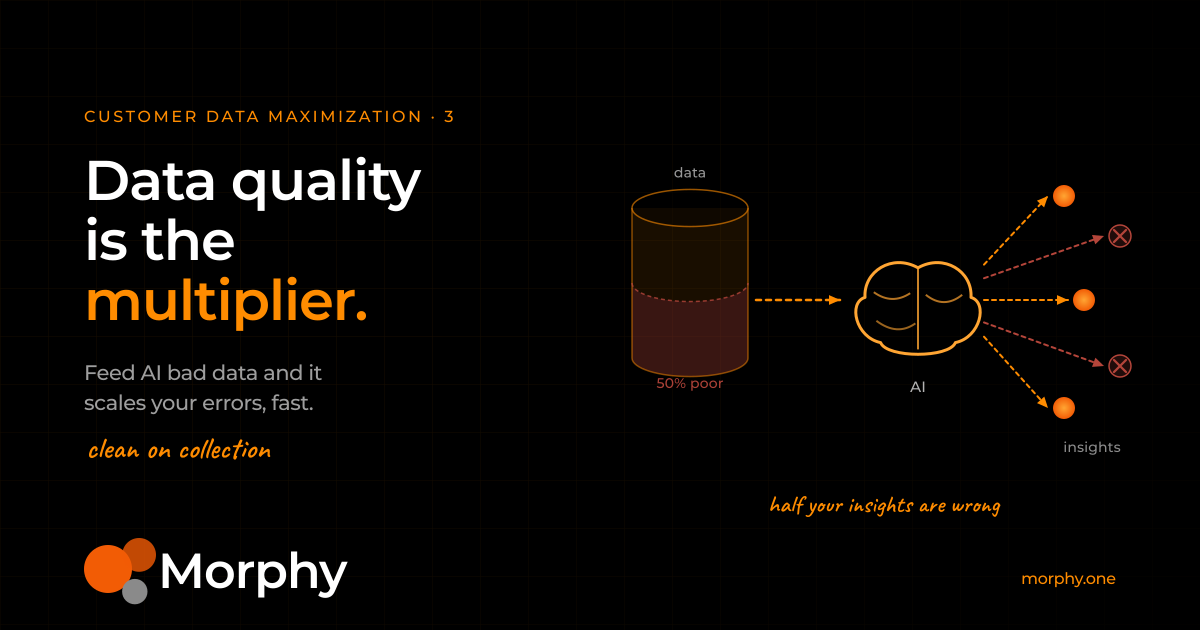 CUSTOMER DATA MAXIMIZATION · 3

Data quality is the multiplier.

Feed AI bad data and it scales your errors, fast.

clean on collection

data

50% poor

AI

insights

half your insights are wrong

Morphy

morphy.one